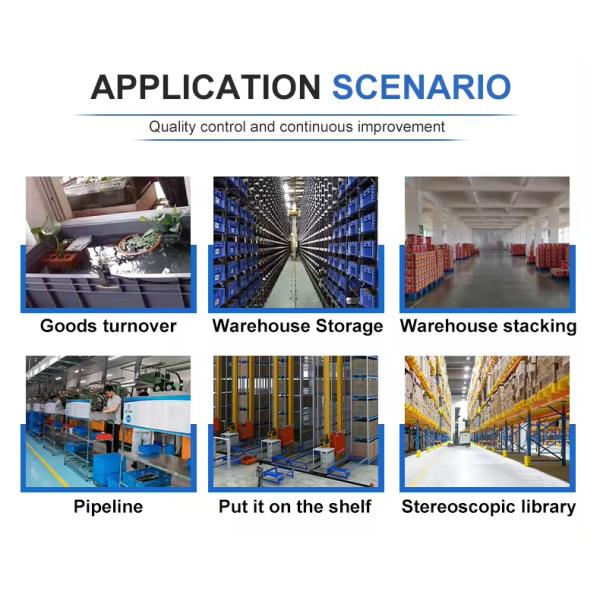 APPLICATION SCENARIO

Quality control and continuous improvement

Goods turnover

Warehouse Storage

Warehouse stacking

Pipeline

Put it on the shelf

Stereoscopic library